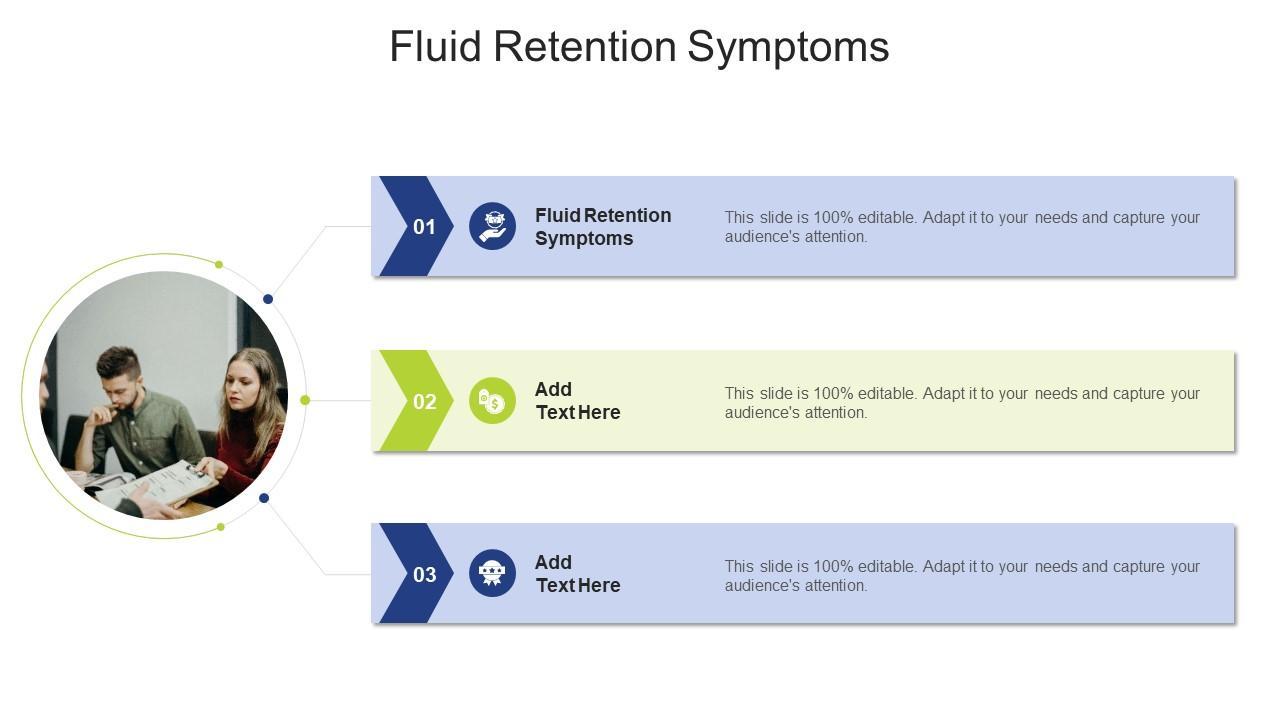 Fluid Retention Symptoms

01

Fluid Retention Symptoms

This slide is 100% editable. Adapt it to your needs and capture your audience's attention.

02

Add Text Here

This slide is 100% editable. Adapt it to your needs and capture your audience's attention.

03

Add Text Here

This slide is 100% editable. Adapt it to your needs and capture your audience's attention.